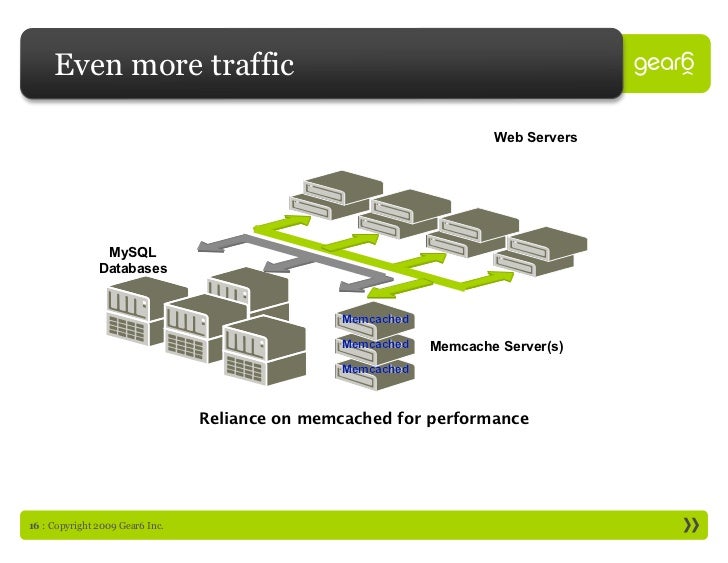 Even more traffic

gear6

Web Servers

MySQL Databases

Memcached

Memcached

Memcached

Memcache Server(s)

Reliance on memcached for performance

16 : Copyright 2009 Gear6 Inc.

»